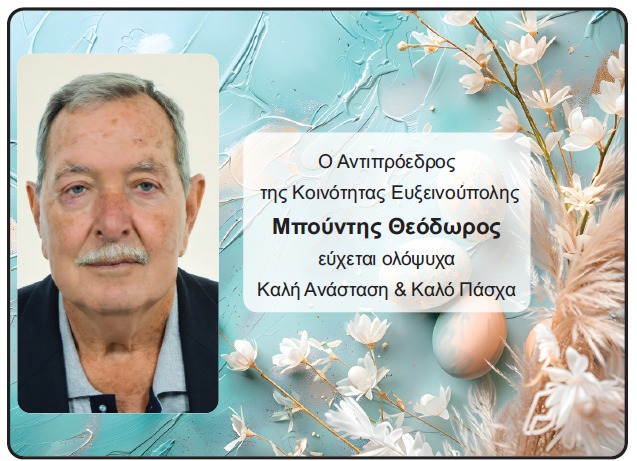 Ο Αντιπρόεδρος
της Κοινότητας Ευξεινούπολης
Μπούντης Θεόδωρος
εύχεται ολόψυχα
Καλή Ανάσταση & Καλό Πάσχα